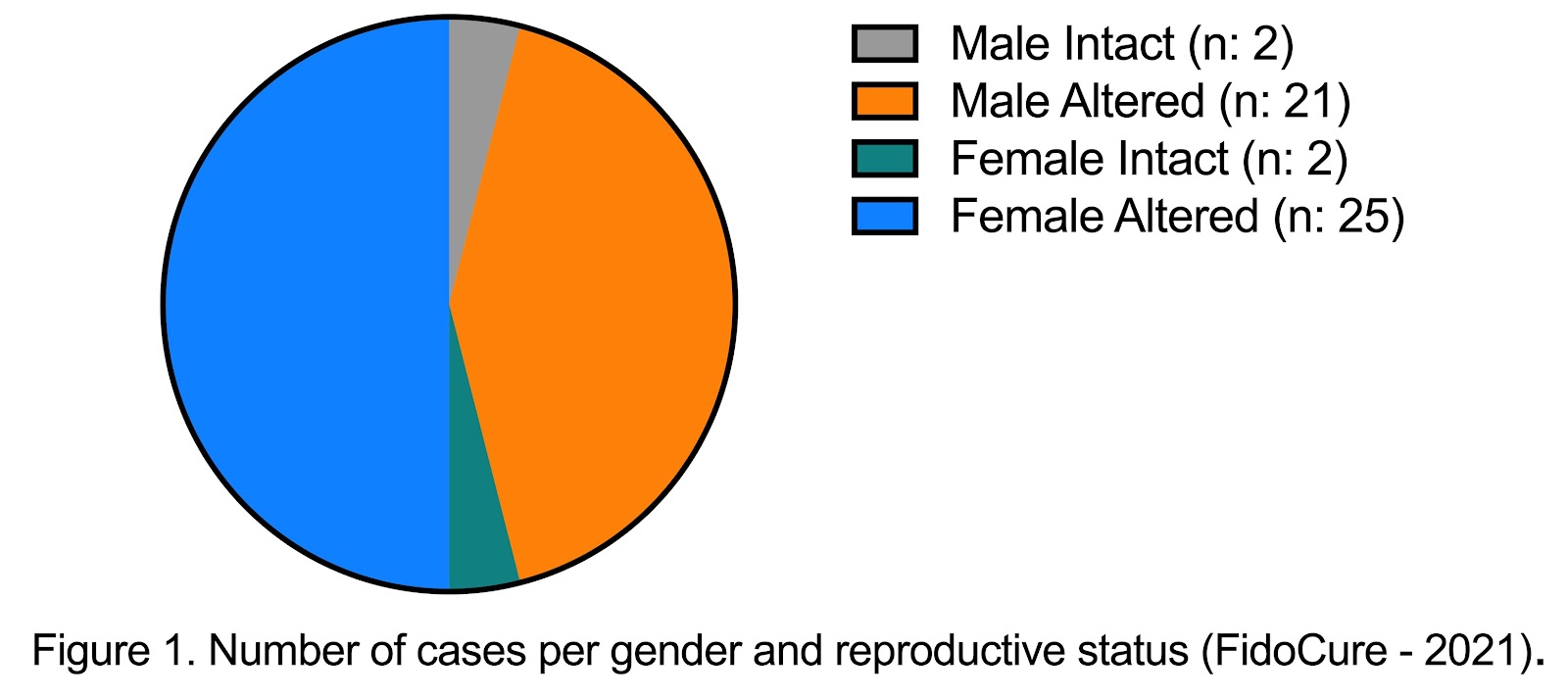 Male Intact (n: 2)
Male Altered (n: 21)
Female Intact (n: 2)
Female Altered (n: 25)

Figure 1. Number of cases per gender and reproductive status (FidoCure - 2021).